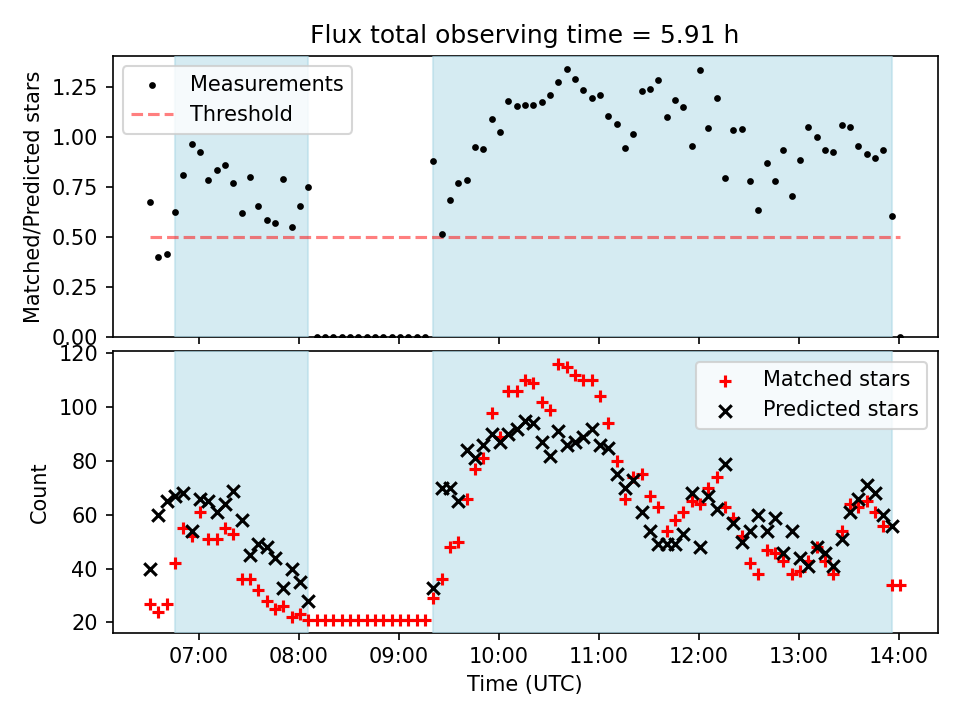 Flux total observing time = 5.91 h

Measurements
Threshold

Matched/Predicted stars

1.25
1.00
0.75
0.50
0.25
0.00

Matched stars
Predicted stars

Count

120
100
80
60
40
20

07:00
08:00
09:00
10:00
11:00
12:00
13:00
14:00

Time (UTC)